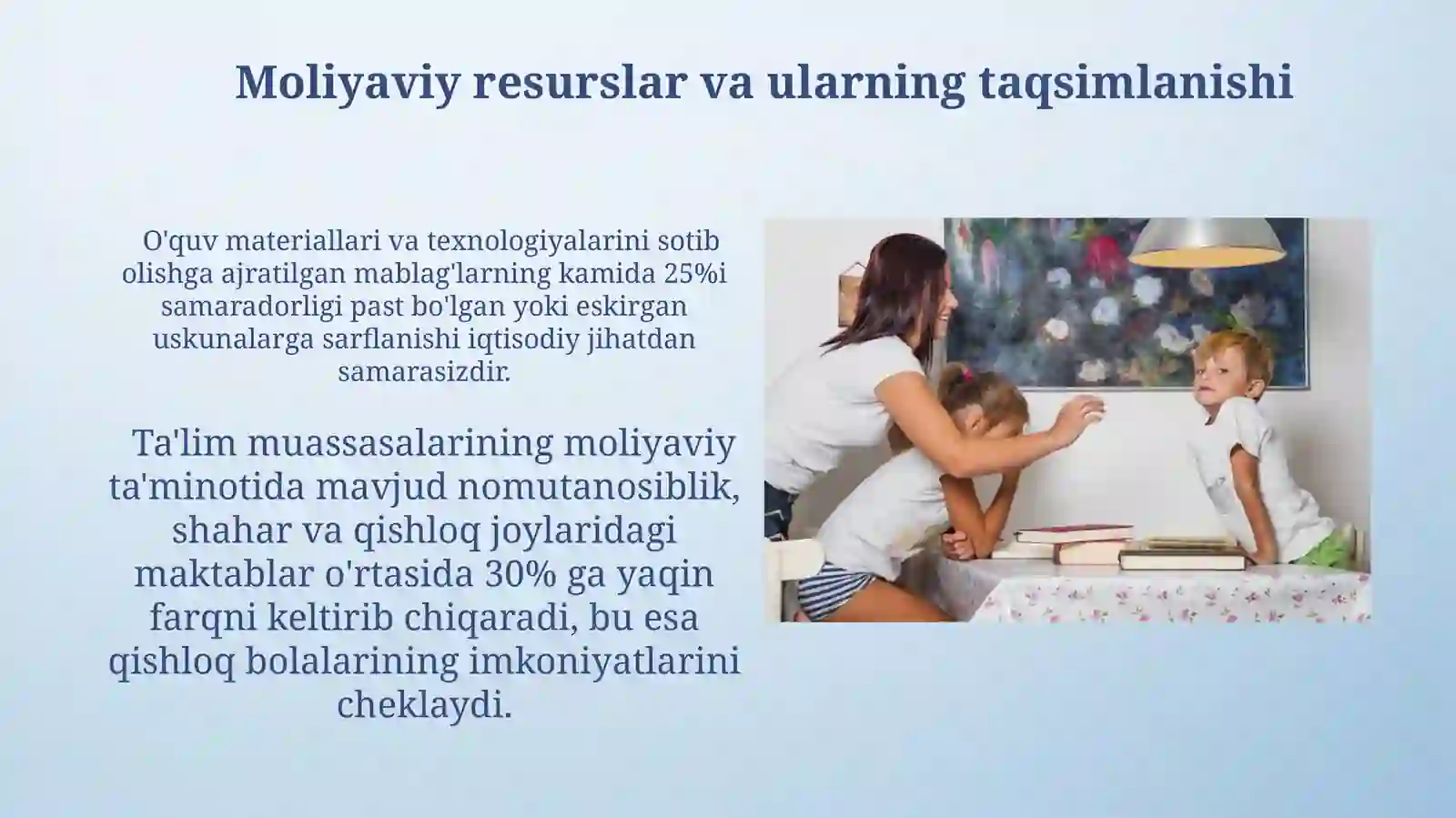 Moliyaviy resurslar va ularning taqsimlanishi

O'quv materiallari va texnologiyalarini sotib olishga ajratilgan mablag'larning kamida 25%i samaradorligi past bo'lgan yoki eskirgan uskunalarga sarflanishi iqtisodiy jihatdan samarasizdir.

Ta'lim muassasalarining moliyaviy ta'minotida mavjud nomutanosiblik, shahar va qishloq joylaridagi maktablar o'rtasida 30% ga yaqin farqni keltirib chiqaradi, bu esa qishloq bolalarining imkoniyatlarini cheklaydi.